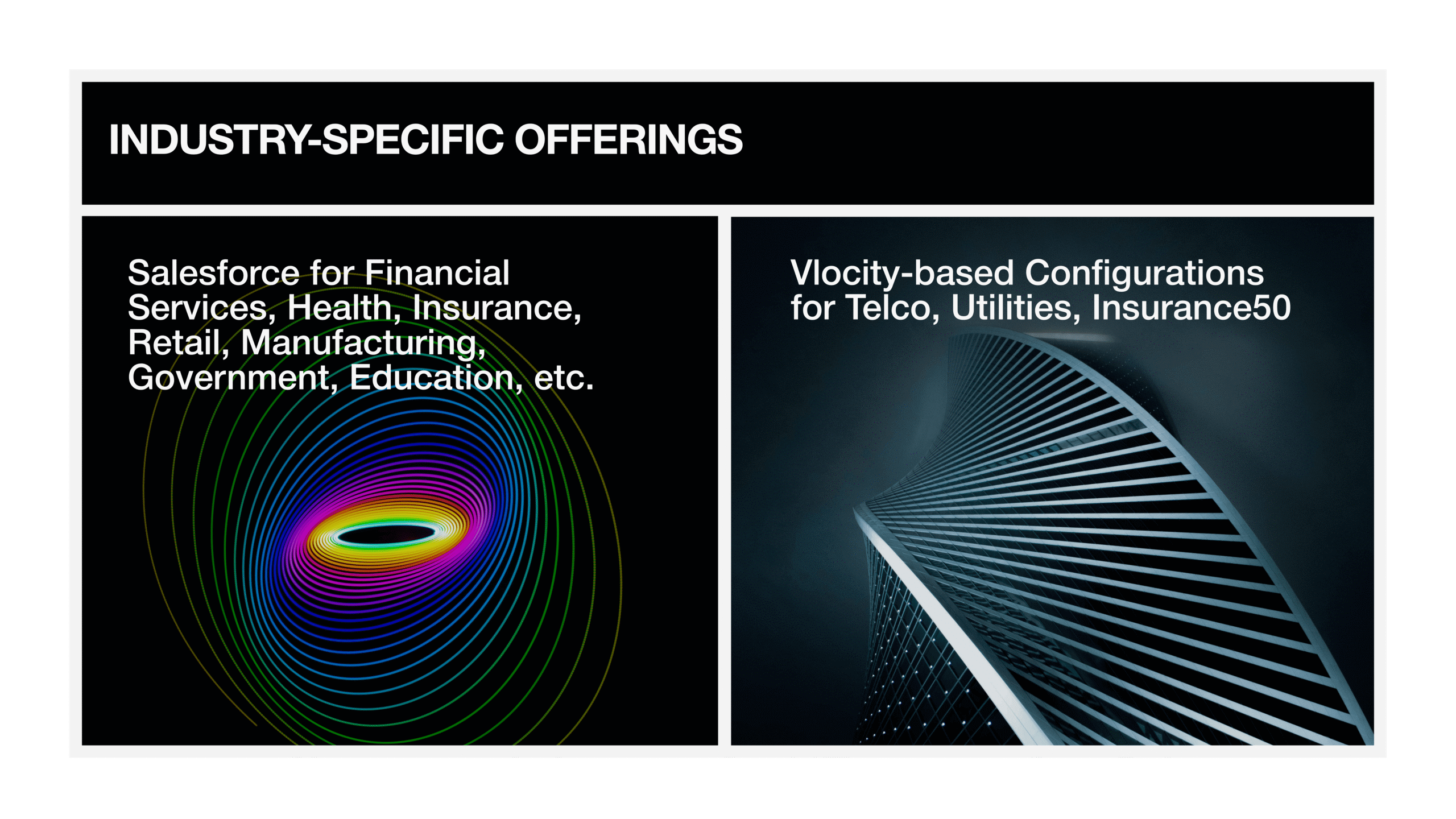 INDUSTRY-SPECIFIC OFFERINGS

Salesforce for Financial Services, Health, Insurance, Retail, Manufacturing, Government, Education, etc.

Vlocity-based Configurations for Telco, Utilities, Insurance50